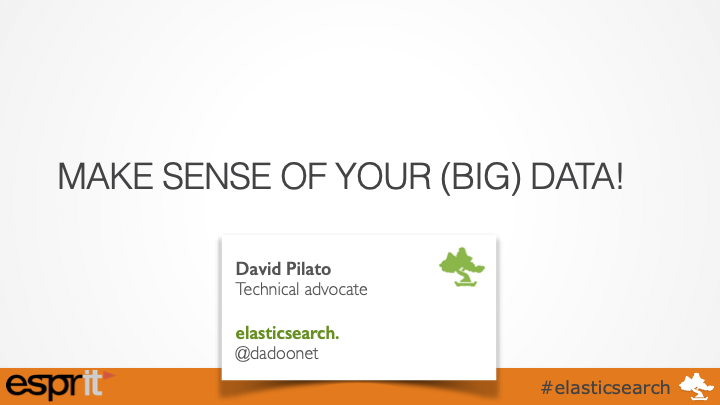 MAKE SENSE OF YOUR (BIG) DATA!

David Pilato
Technical advocate

elasticsearch.
@dadoonet

esprit

#elasticsearch